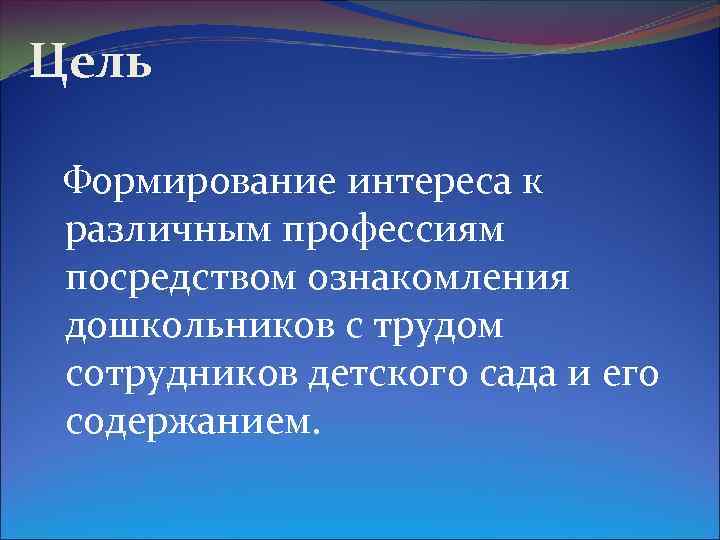 Цель

Формирование интереса к различным профессиям посредством ознакомления дошкольников с трудом сотрудников детского сада и его содержанием.